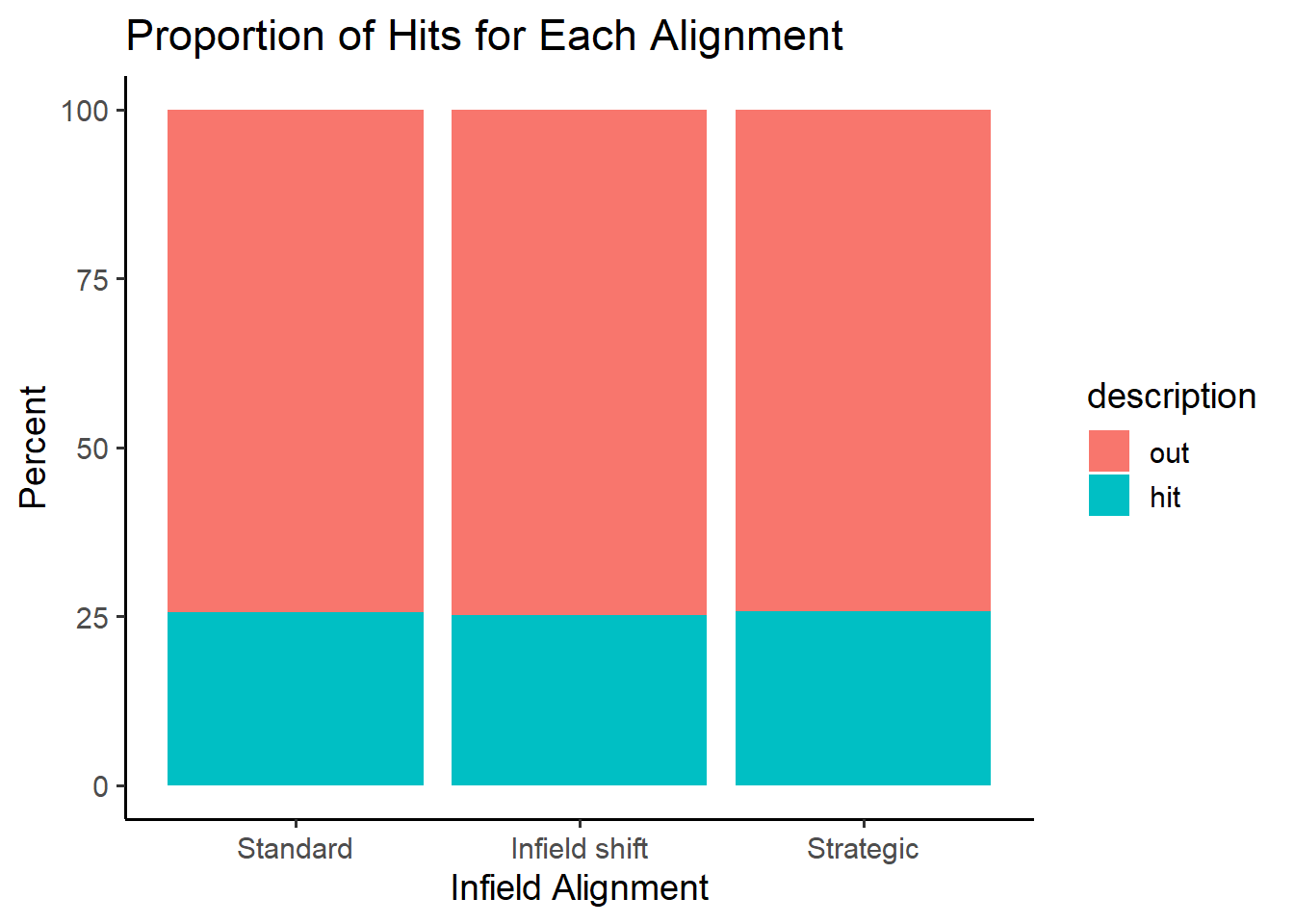 Proportion of Hits for Each Alignment

Percent

100
75
50
25
0

Standard
Infield shift
Strategic

Infield Alignment

description
out
hit